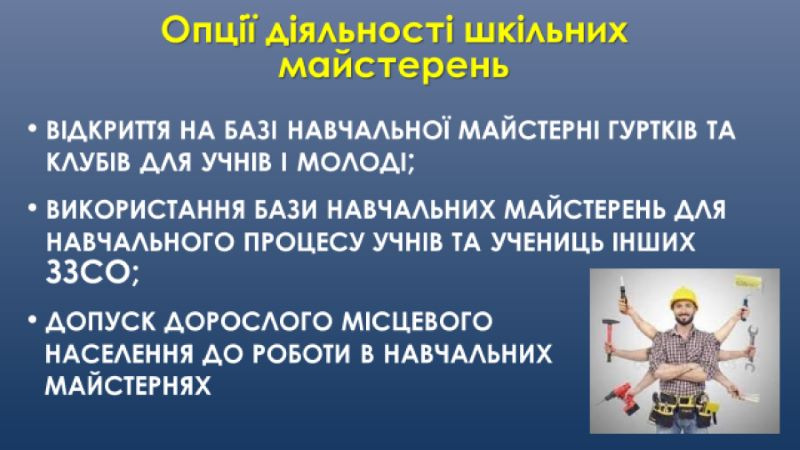 Опції діяльності шкільних майстерень

• ВІДКРИТТЯ НА БАЗІ НАВЧАЛЬНОЇ МАЙСТЕРНІ ГУРТКІВ ТА КЛУБІВ ДЛЯ УЧНІВ І МОЛОДІ;

• ВИКОРИСТАННЯ БАЗИ НАВЧАЛЬНИХ МАЙСТЕРЕНЬ ДЛЯ НАВЧАЛЬНОГО ПРОЦЕСУ УЧНІВ ТА УЧЕНИЦЬ ІНШИХ ЗЗСО;

• ДОПУСК ДОРОСЛОГО МІСЦЕВОГО НАСЕЛЕННЯ ДО РОБОТИ В НАВЧАЛЬНИХ МАЙСТЕРНЯХ